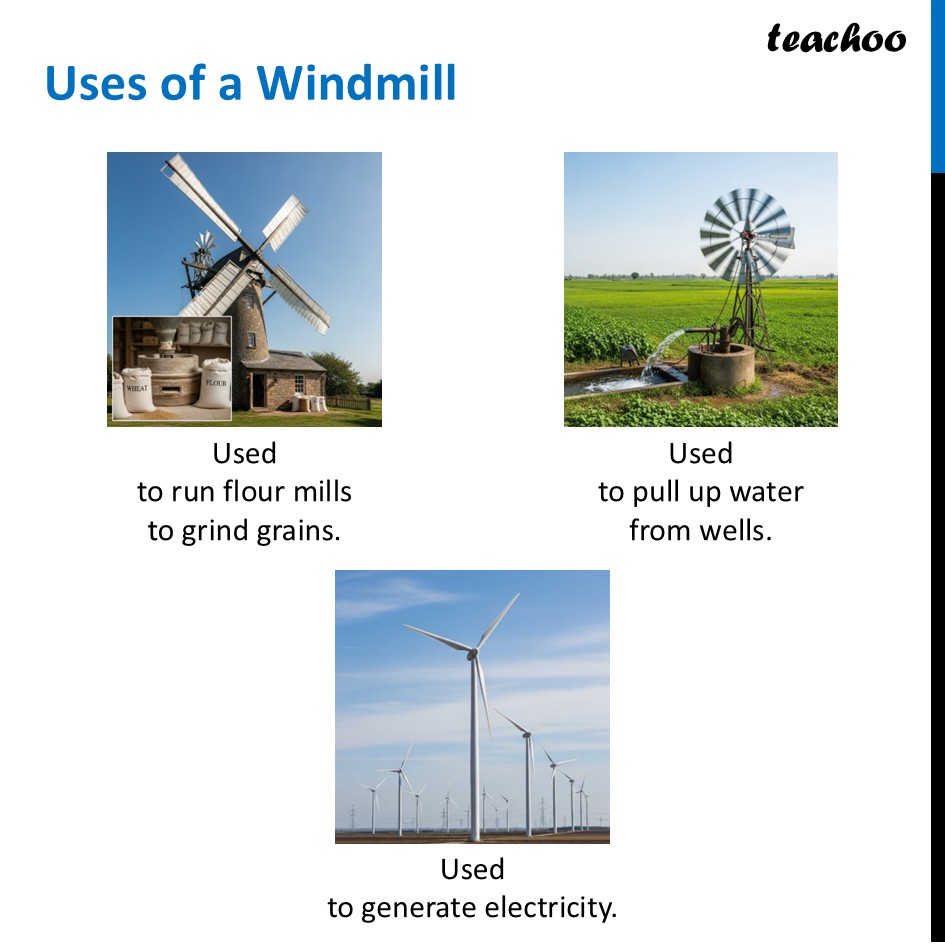 teachoo

Uses of a Windmill

WHEAT

FLOUR

Used
to run flour mills
to grind grains.

Used
to pull up water
from wells.

Used
to generate electricity.